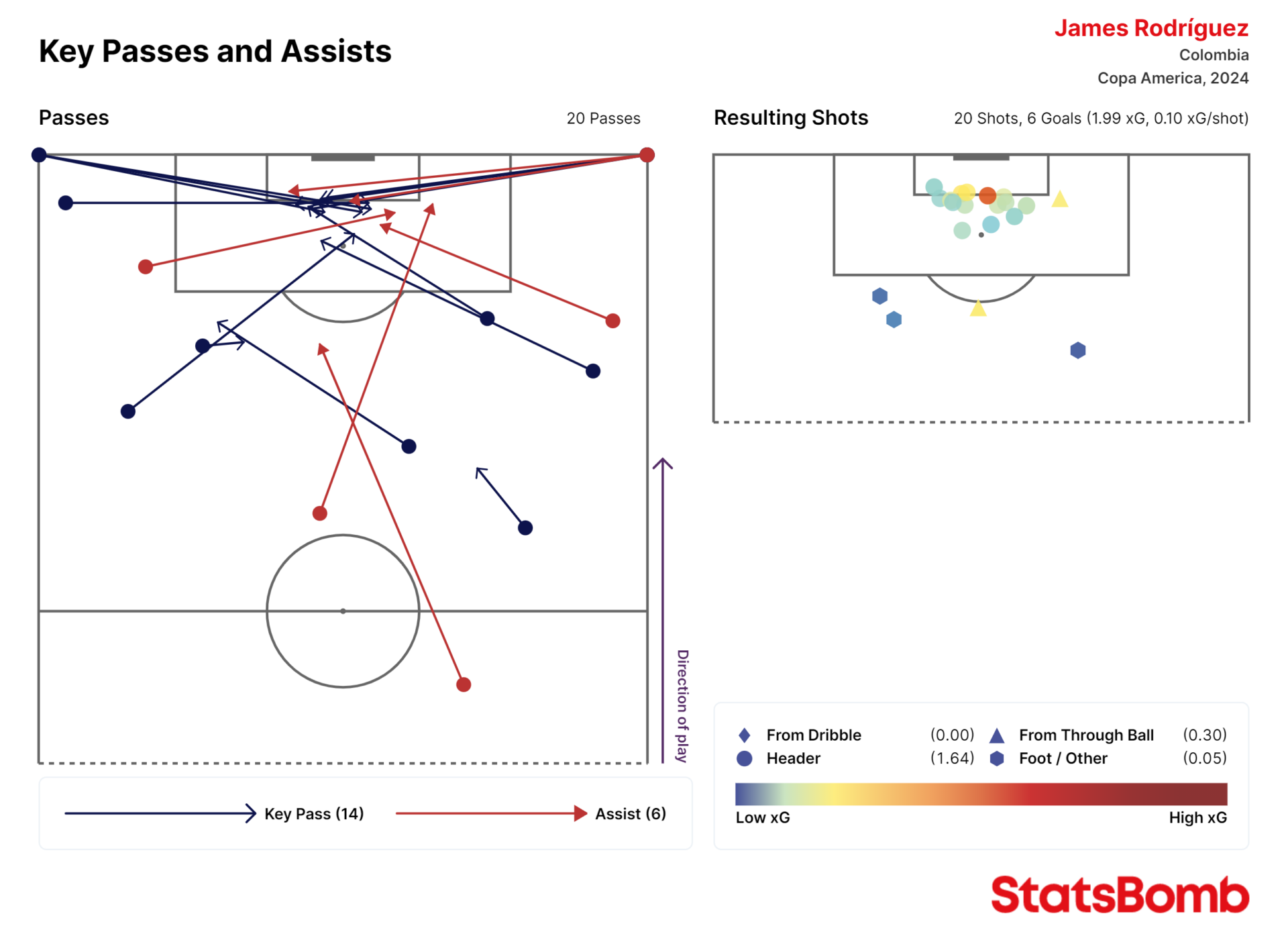 Key Passes and Assists

James Rodríguez
Colombia
Copa America, 2024

Passes

20 Passes

Resulting Shots

20 Shots, 6 Goals (1.99 xG, 0.10 xG/shot)

Direction of play

Key Pass (14)

Assist (6)

From Dribble (0.00)
Header (1.64)
From Through Ball (0.30)
Foot / Other (0.05)

Low xG
High xG

StatsBomb